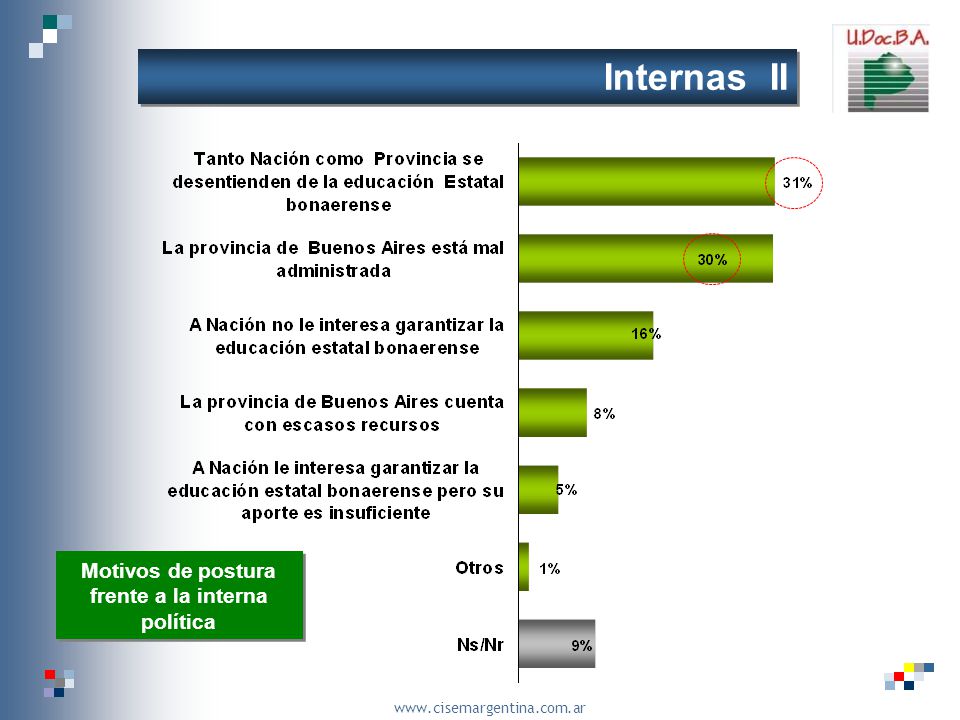 Internas II

U.Doc.B.A.

Tanto Nación como Provincia se desentienden de la educación Estatal bonaerense

31%

La provincia de Buenos Aires está mal administrada

30%

A Nación no le interesa garantizar la educación estatal bonaerense

16%

La provincia de Buenos Aires cuenta con escasos recursos

8%

A Nación le interesa garantizar la educación estatal bonaerense pero su aporte es insuficiente

5%

Otros

1%

Ns/Nr

9%

Motivos de postura frente a la interna política

www.cisemargentina.com.ar